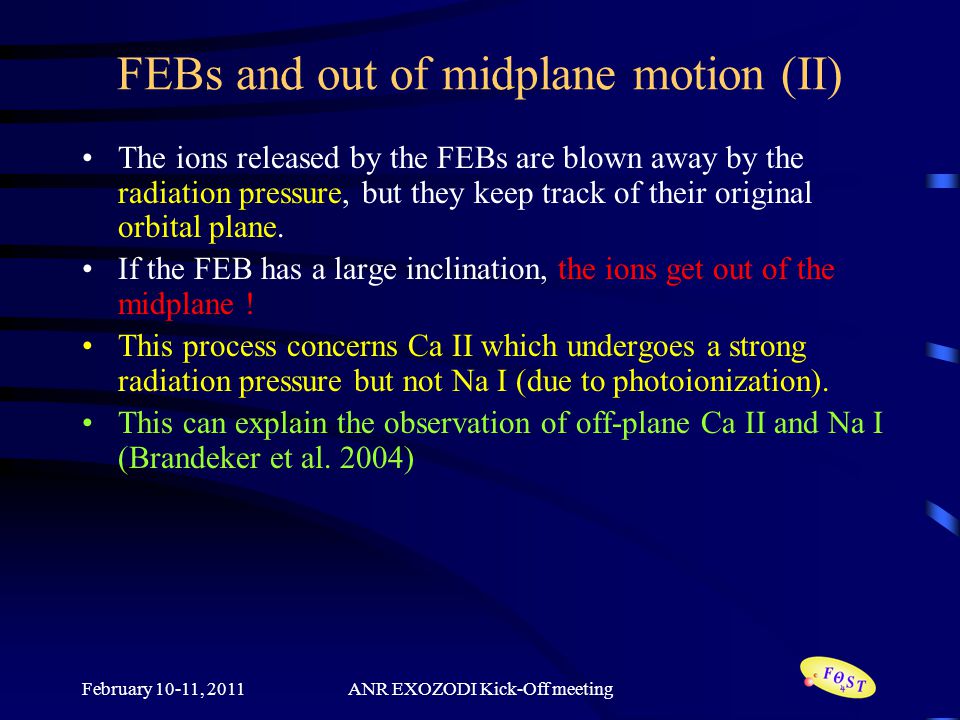 FEBs and out of midplane motion (II)

• The ions released by the FEBs are blown away by the radiation pressure, but they keep track of their original orbital plane.

• If the FEB has a large inclination, the ions get out of the midplane !

• This process concerns Ca II which undergoes a strong radiation pressure but not Na I (due to photoionization).

• This can explain the observation of off-plane Ca II and Na I (Brandeker et al. 2004)

February 10-11, 2011

ANR EXOZODI Kick-Off meeting

FOST